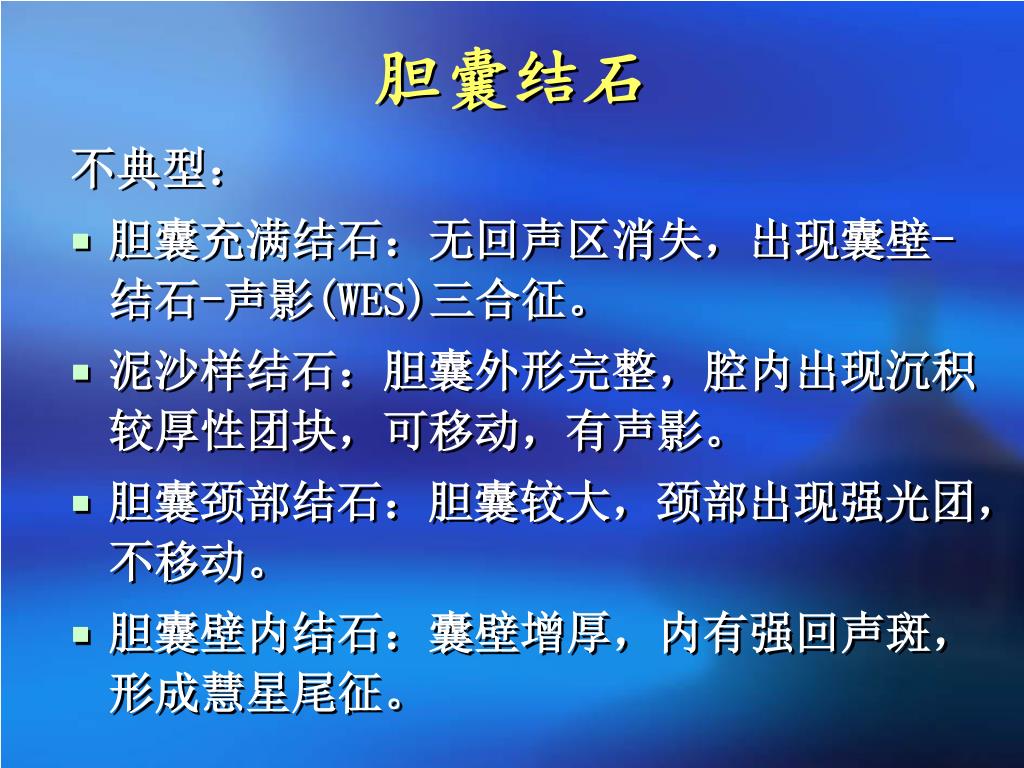 胆囊结石

不典型：

▪ 胆囊充满结石：无回声区消失，出现囊壁-结石-声影(WES)三合征。

▪ 泥沙样结石：胆囊外形完整，腔内出现沉积较厚性团块，可移动，有声影。

▪ 胆囊颈部结石：胆囊较大，颈部出现强光团，不移动。

▪ 胆囊壁内结石：囊壁增厚，内有强回声斑，形成慧星尾征。